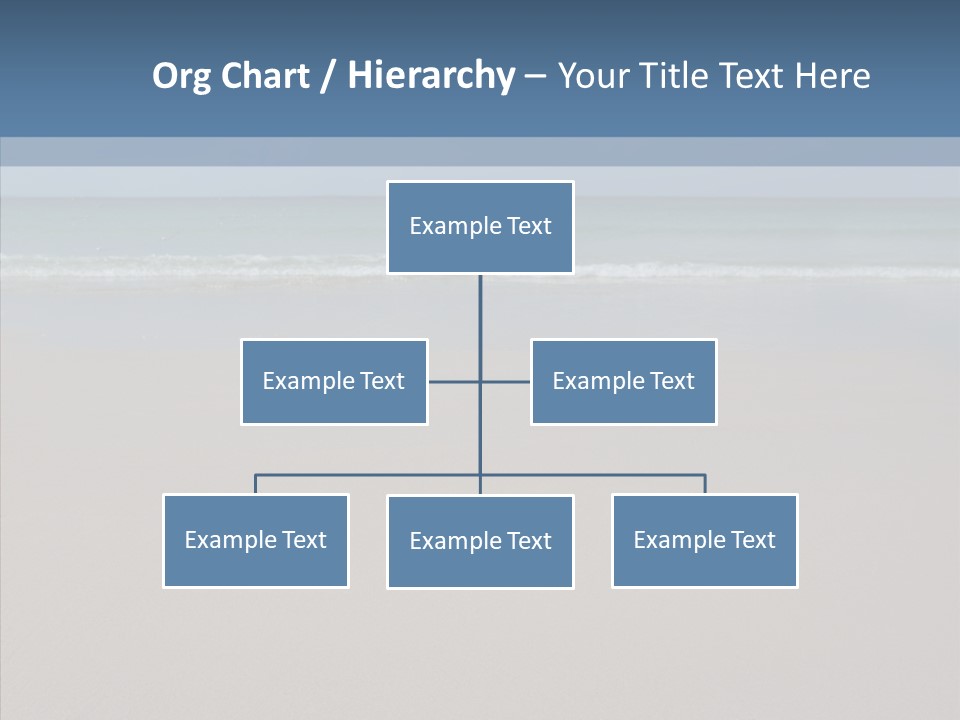 Org Chart / Hierarchy – Your Title Text Here

Example Text

Example Text

Example Text

Example Text

Example Text

Example Text